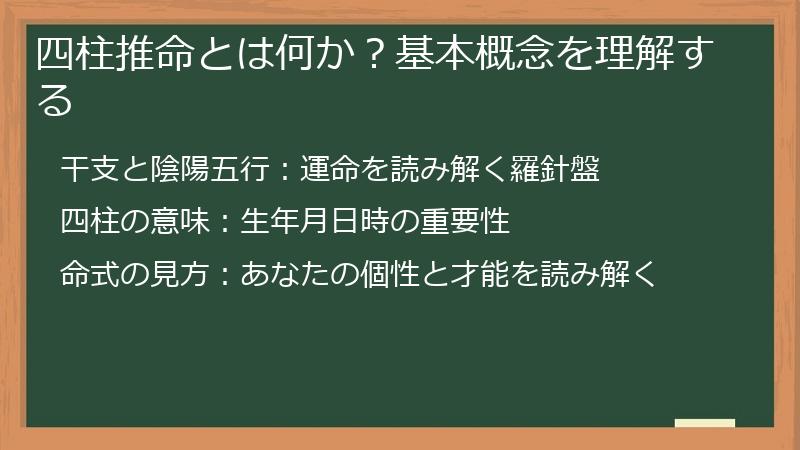 四柱推命とは何か？基本概念を理解する

干支と陰陽五行：運命を読み解く羅針盤

四柱の意味：生年月日時の重要性

命式の見方：あなたの個性と才能を読み解く